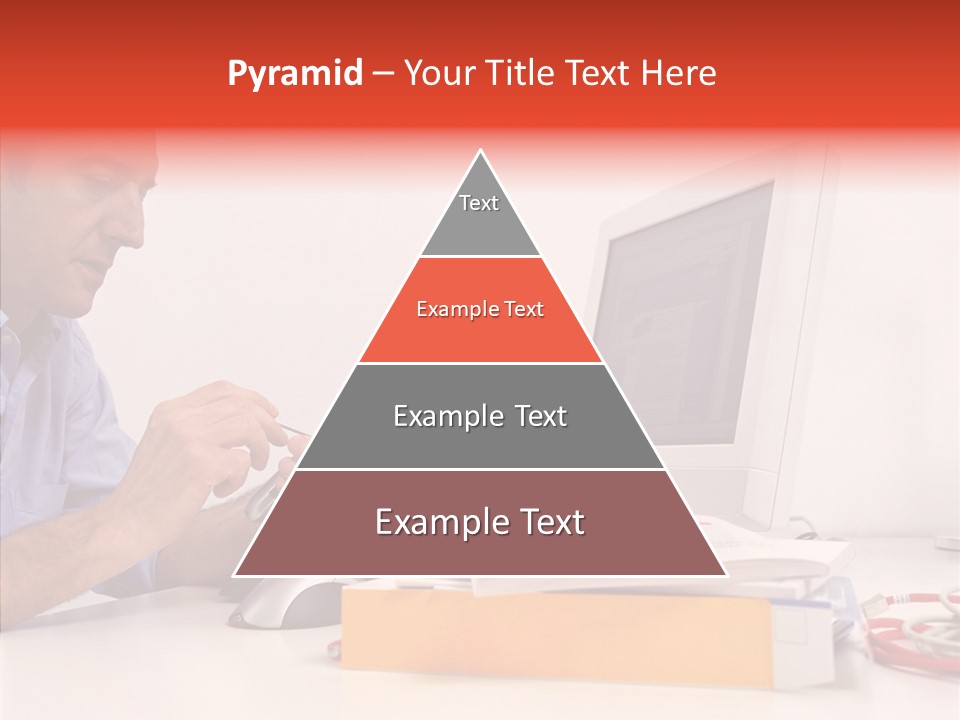 Pyramid – Your Title Text Here

Text

Example Text

Example Text

Example Text